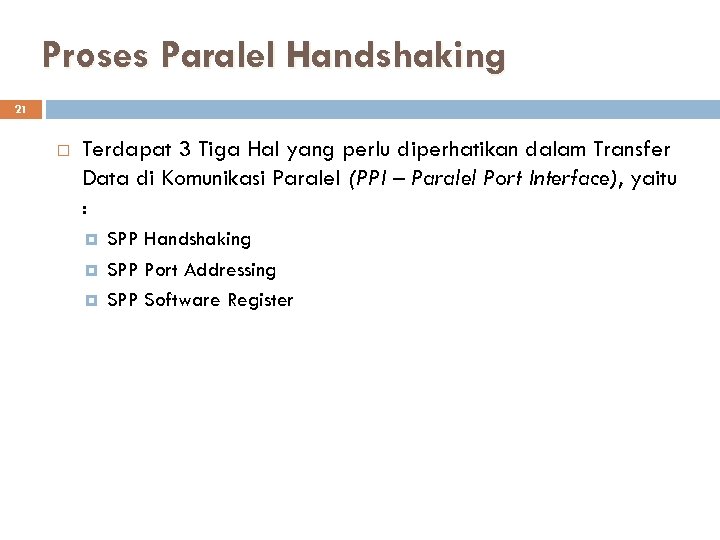 Proses Paralel Handshaking

21

Terdapat 3 Tiga Hal yang perlu diperhatikan dalam Transfer Data di Komunikasi Paralel (PPI – Paralel Port Interface), yaitu :

SPP Handshaking

SPP Port Addressing

SPP Software Register